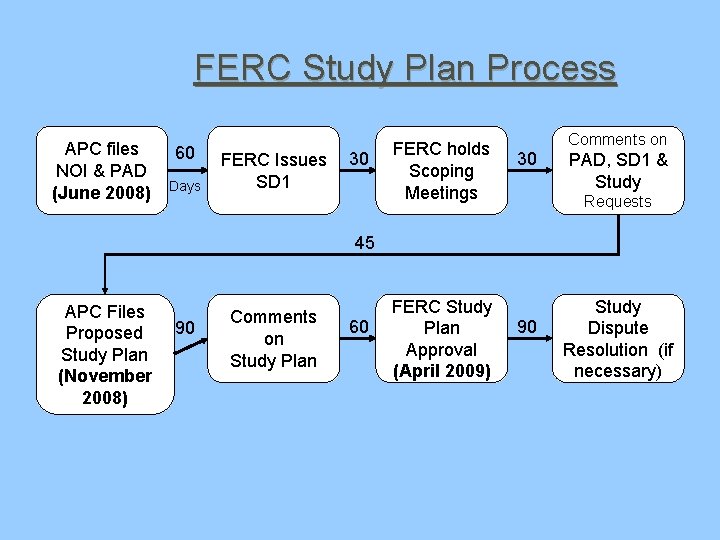 FERC Study Plan Process

APC files NOI & PAD (June 2008)

60 Days

FERC Issues SD1

30

FERC holds Scoping Meetings

30

Comments on PAD, SD1 & Study Requests

45

APC Files Proposed Study Plan (November 2008)

90

Comments on Study Plan

60

FERC Study Plan Approval (April 2009)

90

Study Dispute Resolution (if necessary)